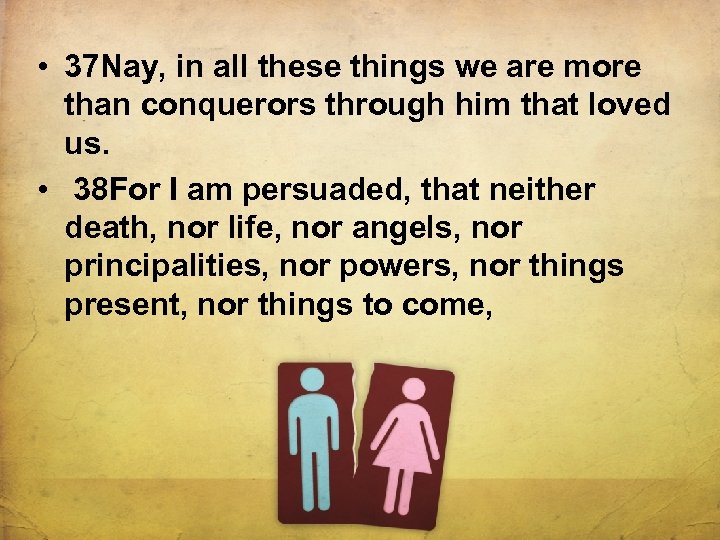 • 37Nay, in all these things we are more than conquerors through him that loved us.

• 38For I am persuaded, that neither death, nor life, nor angels, nor principalities, nor powers, nor things present, nor things to come,